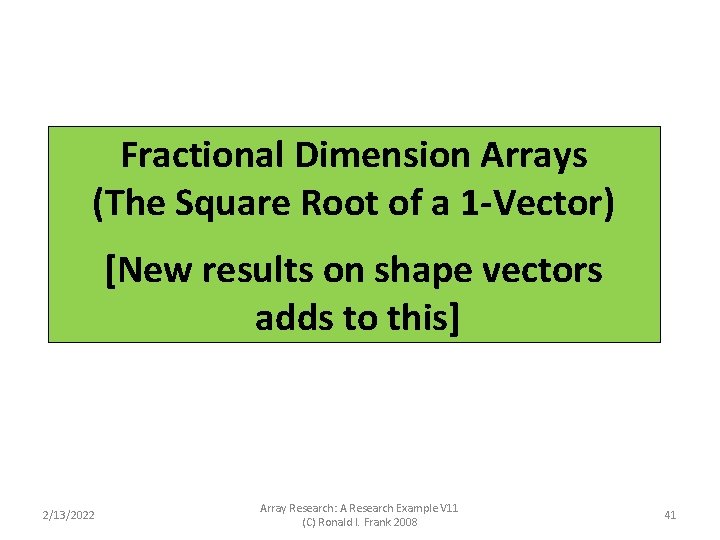 Fractional Dimension Arrays
(The Square Root of a 1-Vector)

[New results on shape vectors adds to this]

2/13/2022

Array Research: A Research Example V11
(C) Ronald I. Frank 2008

41